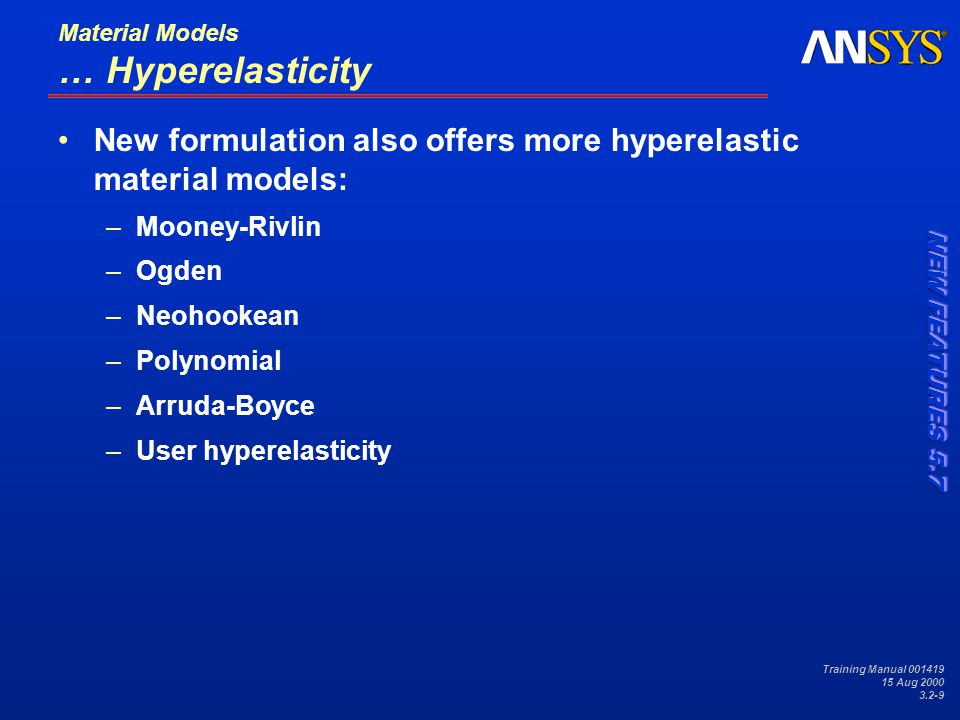 Material Models
… Hyperelasticity

ANSYS®

• New formulation also offers more hyperelastic material models:
– Mooney-Rivlin
– Ogden
– Neohookean
– Polynomial
– Arruda-Boyce
– User hyperelasticity

NEW FEATURES 5.7

Training Manual 001419
15 Aug 2000
3.2-9